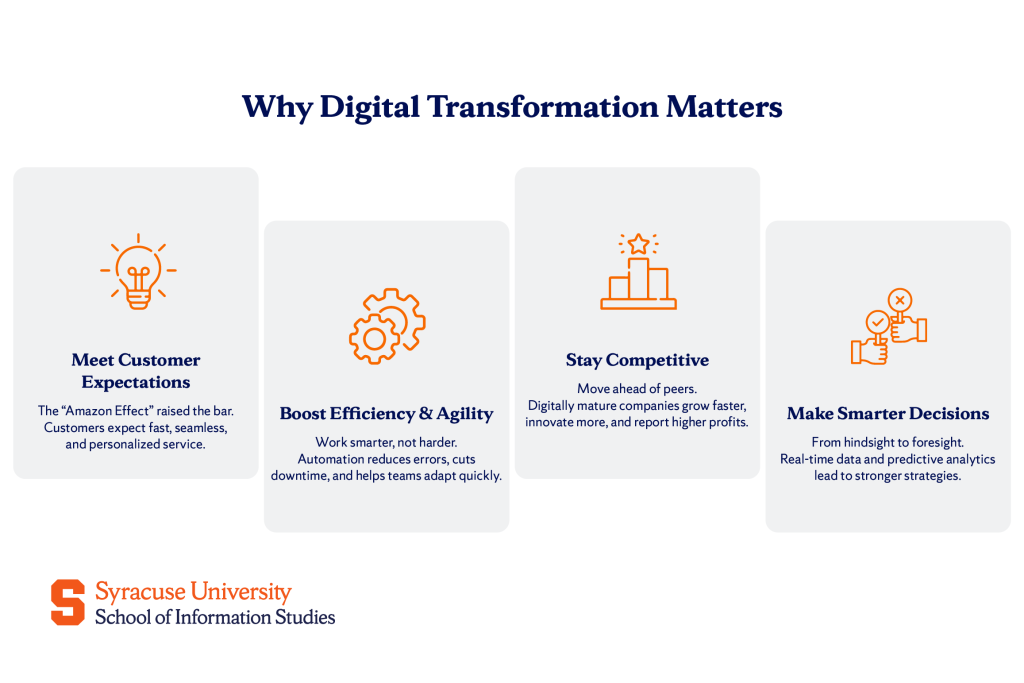 Why Digital Transformation Matters

Meet Customer Expectations

The "Amazon Effect" raised the bar. Customers expect fast, seamless, and personalized service.

Boost Efficiency & Agility

Work smarter, not harder. Automation reduces errors, cuts downtime, and helps teams adapt quickly.

Stay Competitive

Move ahead of peers. Digitally mature companies grow faster, innovate more, and report higher profits.

Make Smarter Decisions

From hindsight to foresight. Real-time data and predictive analytics lead to stronger strategies.

S
Syracuse University
School of Information Studies